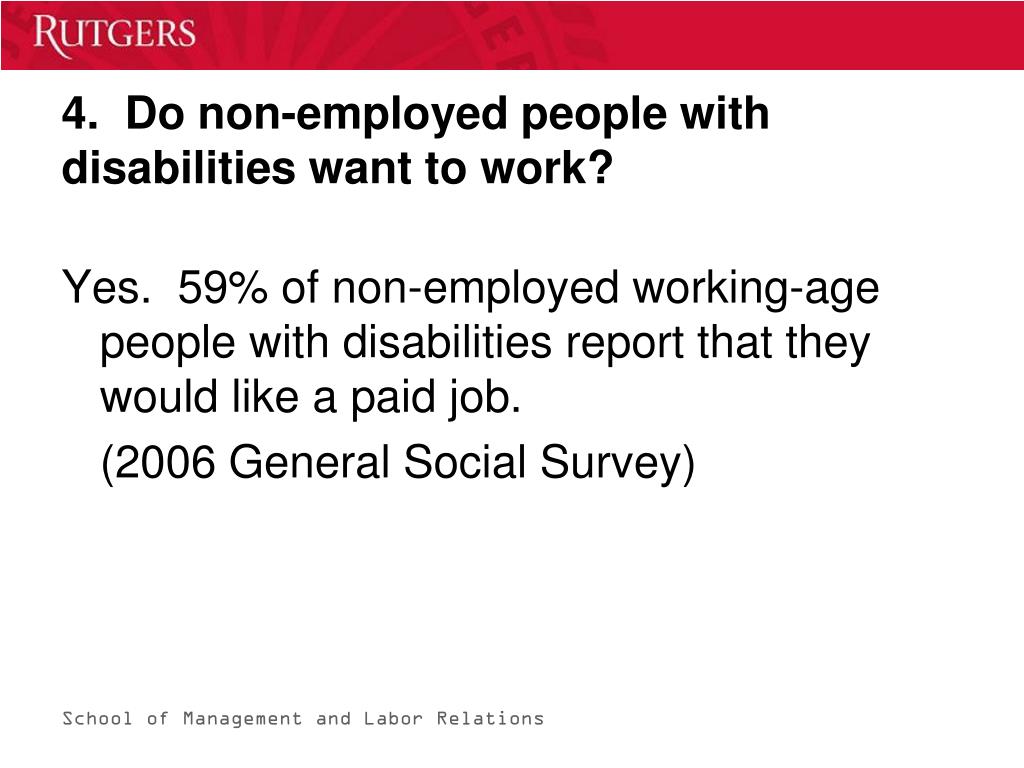 RUTGERS

4. Do non-employed people with disabilities want to work?

Yes. 59% of non-employed working-age people with disabilities report that they would like a paid job.

(2006 General Social Survey)

School of Management and Labor Relations